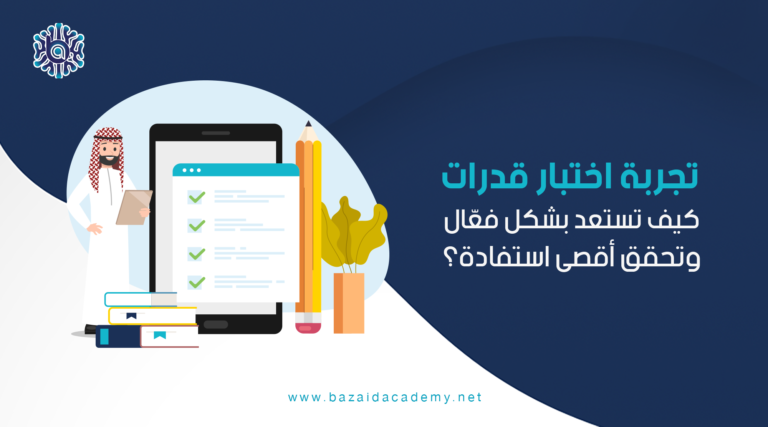 تجربة اختبار قدرات
كيف تستعد بشكل فعّال
وتحقق أقصى استفادة؟

www.bazaidacademy.net